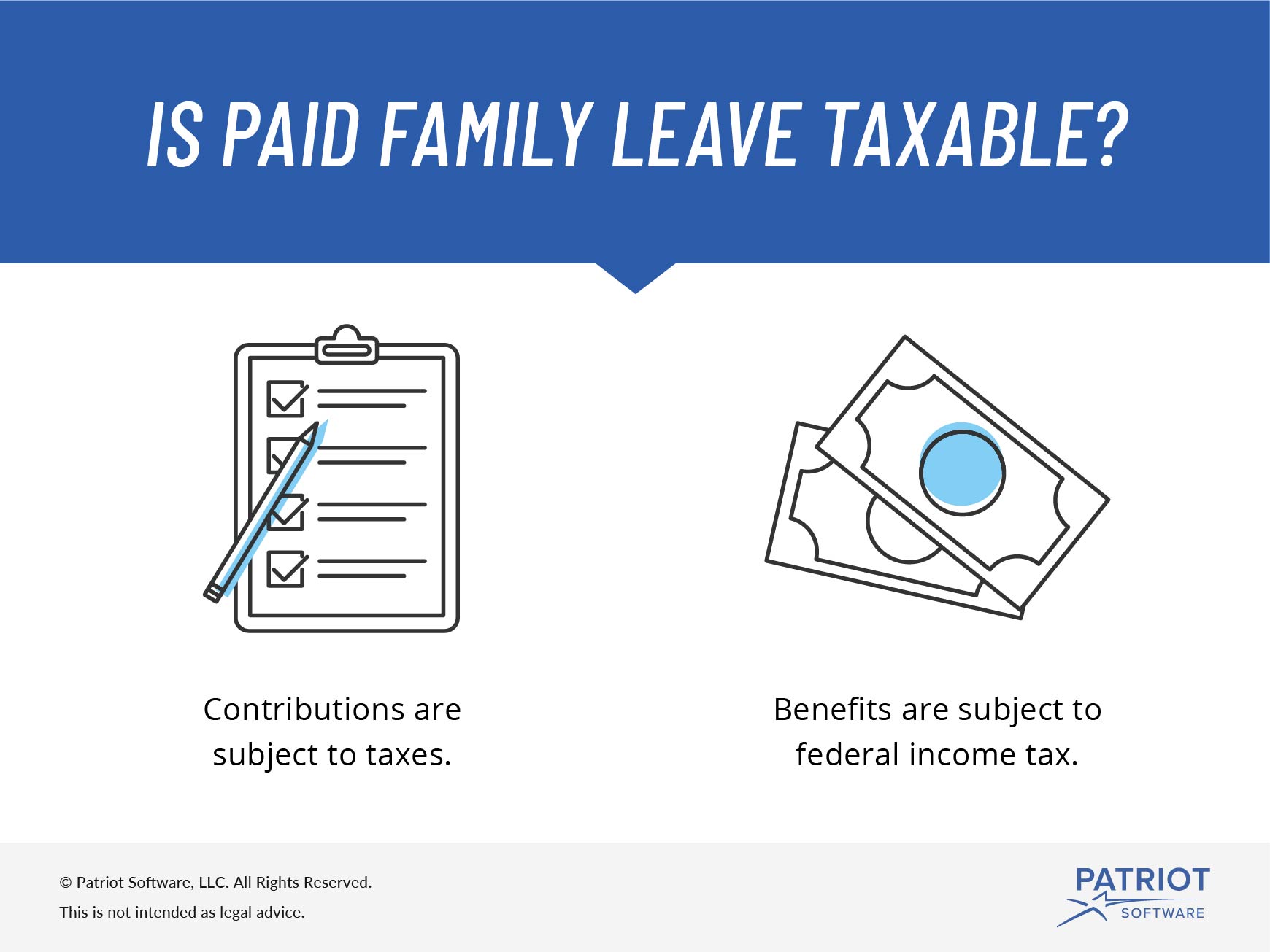 IS PAID FAMILY LEAVE TAXABLE?

Contributions are subject to taxes.

Benefits are subject to federal income tax.

© Patriot Software, LLC. All Rights Reserved.

This is not intended as legal advice.

PATRIOT SOFTWARE